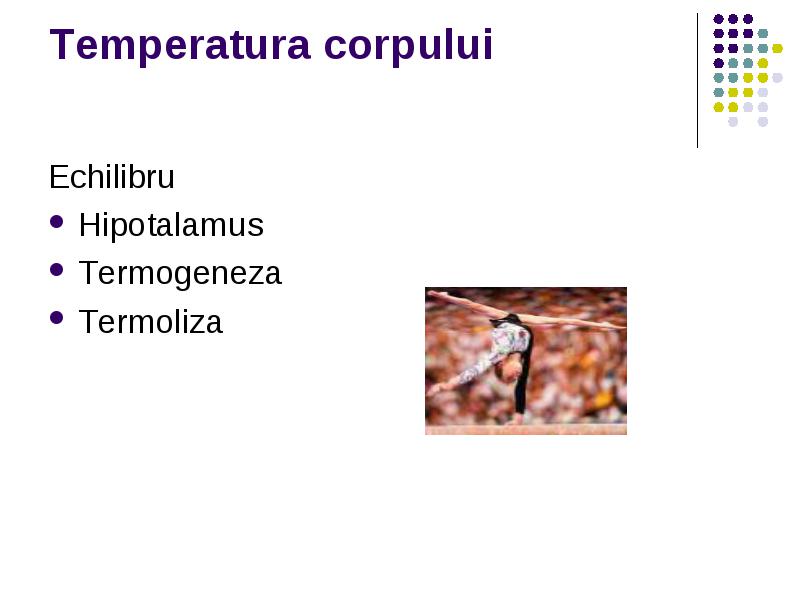 Temperatura corpului

Echilibru

- Hipotalamus
- Termogeneza
- Termoliza